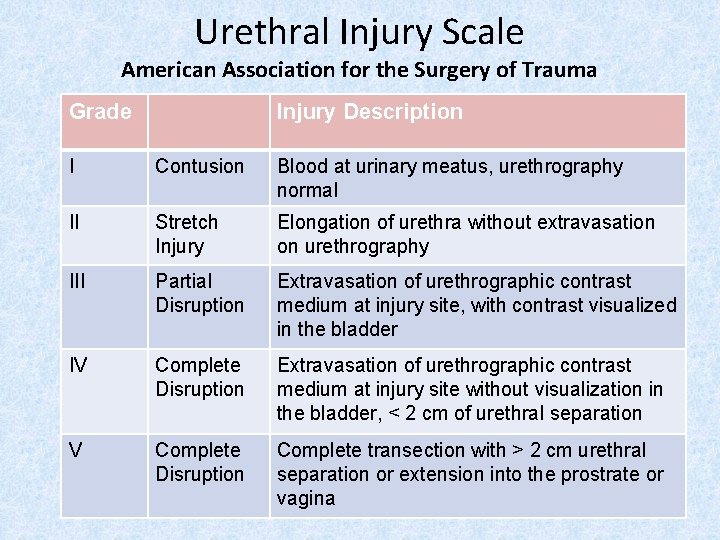 Urethral Injury Scale

American Association for the Surgery of Trauma

| Grade | | Injury Description |
|---|---|---|
| I | Contusion | Blood at urinary meatus, urethrography normal |
| II | Stretch Injury | Elongation of urethra without extravasation on urethrography |
| III | Partial Disruption | Extravasation of urethrographic contrast medium at injury site, with contrast visualized in the bladder |
| IV | Complete Disruption | Extravasation of urethrographic contrast medium at injury site without visualization in the bladder, < 2 cm of urethral separation |
| V | Complete Disruption | Complete transection with > 2 cm urethral separation or extension into the prostrate or vagina |